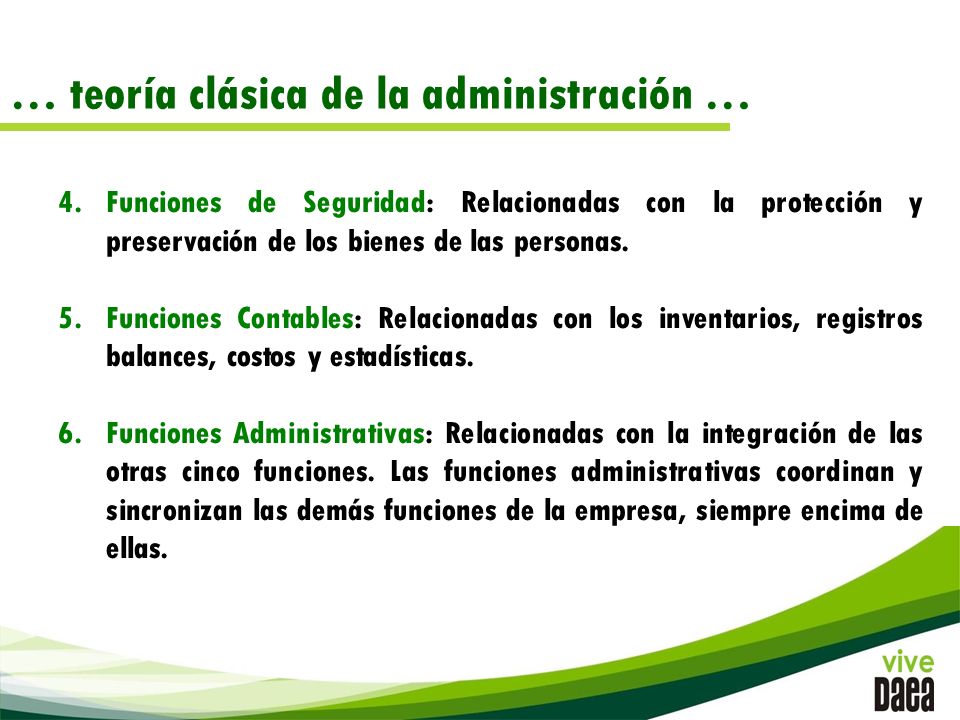 … teoría clásica de la administración …

4. Funciones de Seguridad: Relacionadas con la protección y preservación de los bienes de las personas.

5. Funciones Contables: Relacionadas con los inventarios, registros balances, costos y estadísticas.

6. Funciones Administrativas: Relacionadas con la integración de las otras cinco funciones. Las funciones administrativas coordinan y sincronizan las demás funciones de la empresa, siempre encima de ellas.

vive
Daea